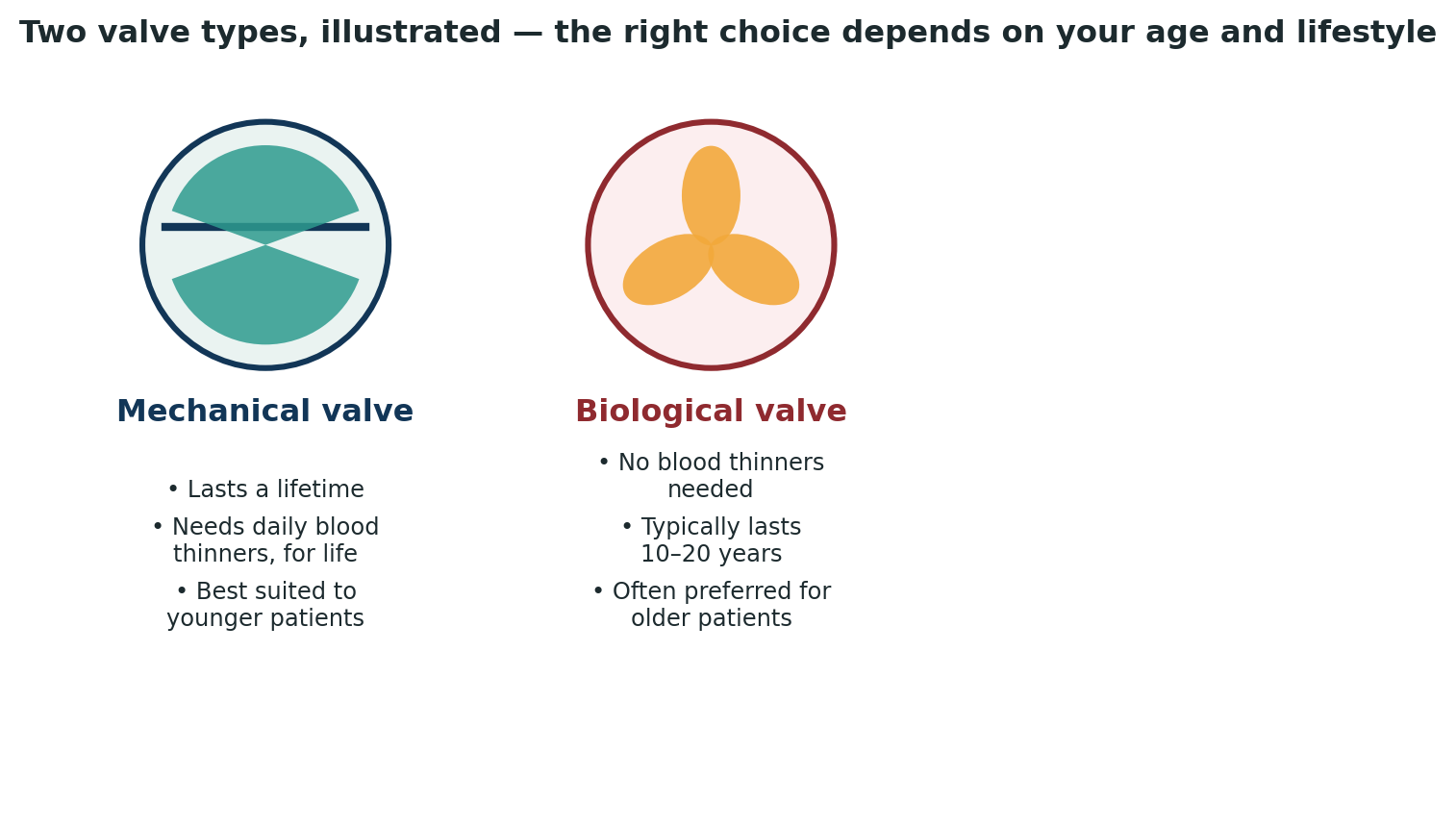 Two valve types, illustrated — the right choice depends on your age and lifestyle

Mechanical valve

• Lasts a lifetime
• Needs daily blood thinners, for life
• Best suited to younger patients

Biological valve

• No blood thinners needed
• Typically lasts 10–20 years
• Often preferred for older patients